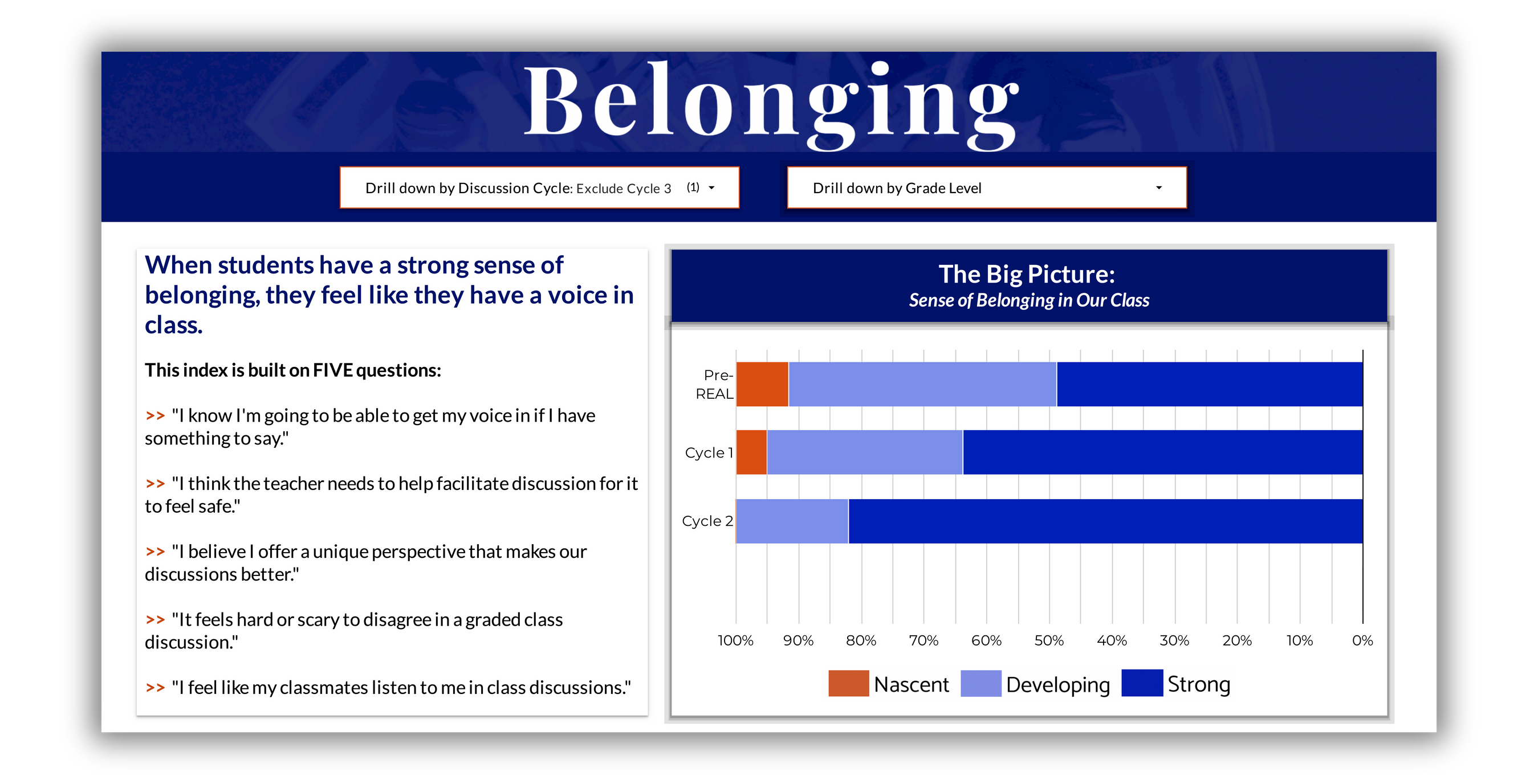 Belonging

Drill down by Discussion Cycle: Exclude Cycle 3 (1)

Drill down by Grade Level

When students have a strong sense of belonging, they feel like they have a voice in class.

This index is built on FIVE questions:

>> "I know I'm going to be able to get my voice in if I have something to say."

>> "I think the teacher needs to help facilitate discussion for it to feel safe."

>> "I believe I offer a unique perspective that makes our discussions better."

>> "It feels hard or scary to disagree in a graded class discussion."

>> "I feel like my classmates listen to me in class discussions."

The Big Picture:
Sense of Belonging in Our Class

Pre-REAL

Cycle 1

Cycle 2

100% 90% 80% 70% 60% 50% 40% 30% 20% 10% 0%

Nascent Developing Strong